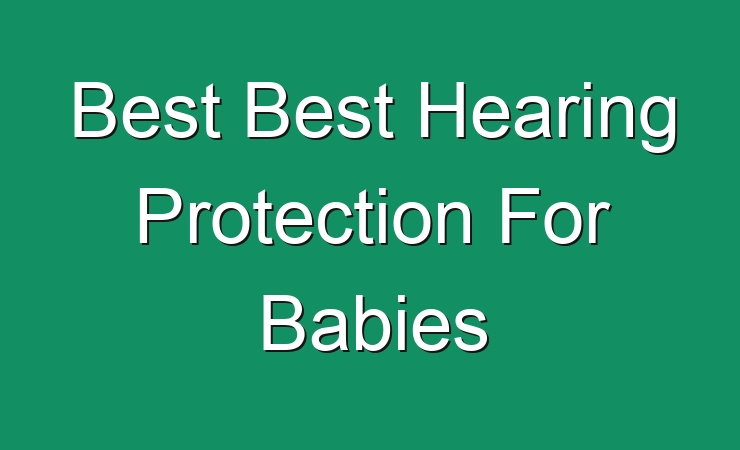 Best Best Hearing Protection For Babies